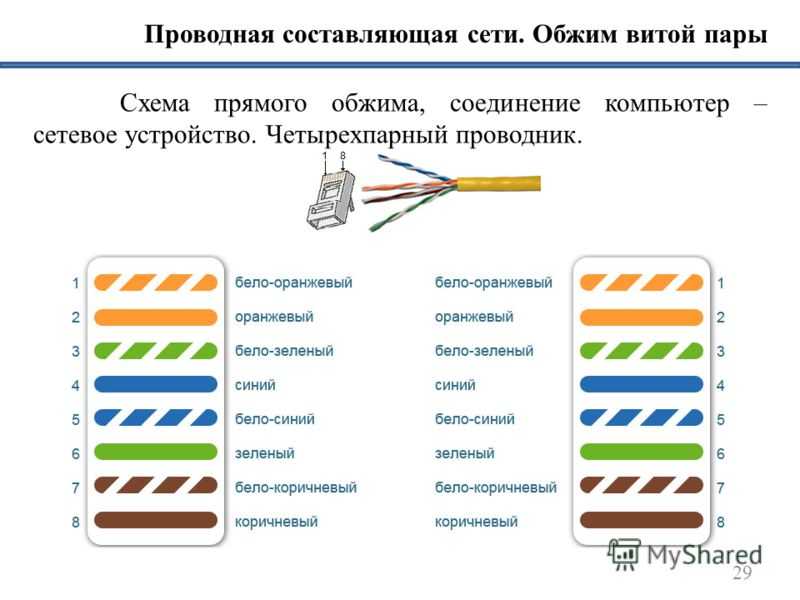 Проводная составляющая сети. Обжим витой пары

Схема прямого обжима, соединение компьютер – сетевое устройство. Четырехпарный проводник.

1 8

1 бело-оранжевый
2 оранжевый
3 бело-зеленый
4 синий
5 бело-синий
6 зеленый
7 бело-коричневый
8 коричневый

бело-оранжевый 1
оранжевый 2
бело-зеленый 3
синий 4
бело-синий 5
зеленый 6
бело-коричневый 7
коричневый 8

MyShared

29